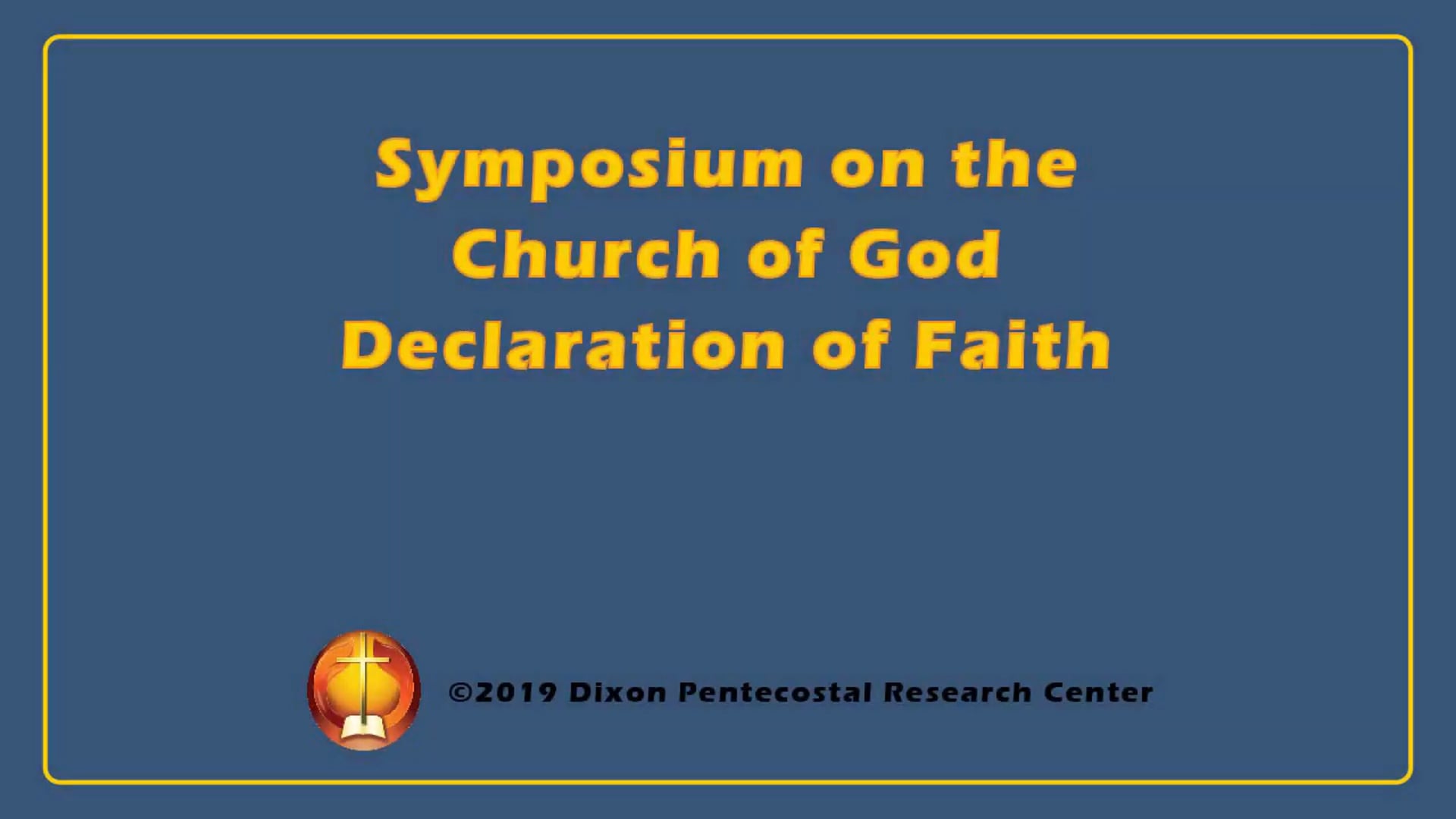 Symposium on the
Church of God
Declaration of Faith

©2019 Dixon Pentecostal Research Center